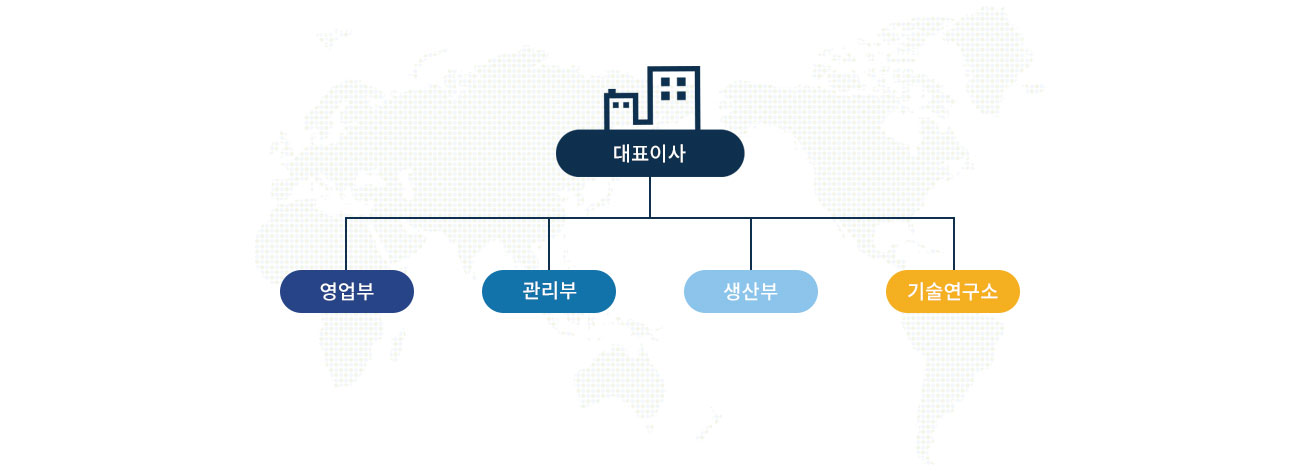 대표이사

영업부

관리부

생산부

기술연구소